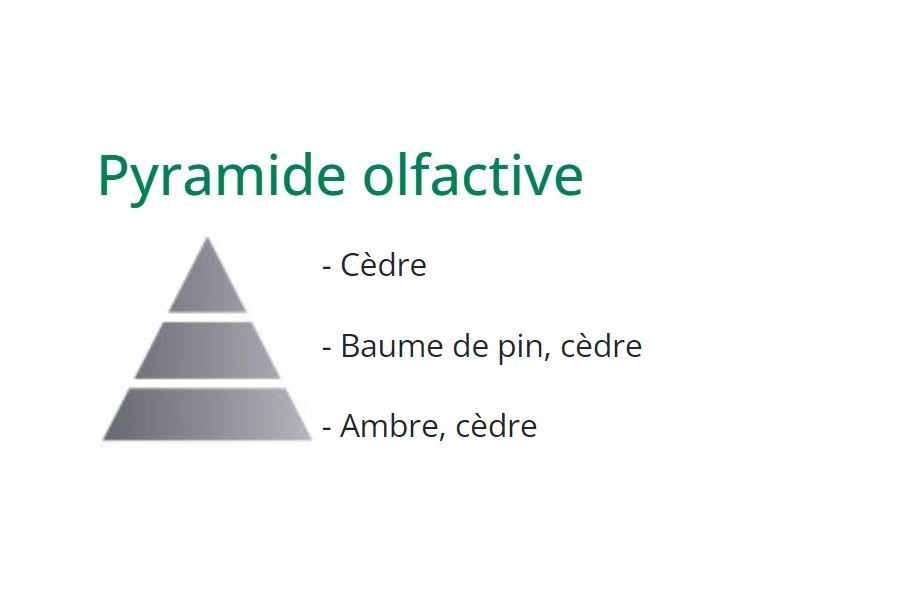 Pyramide olfactive

- Cèdre

- Baume de pin, cèdre

- Ambre, cèdre